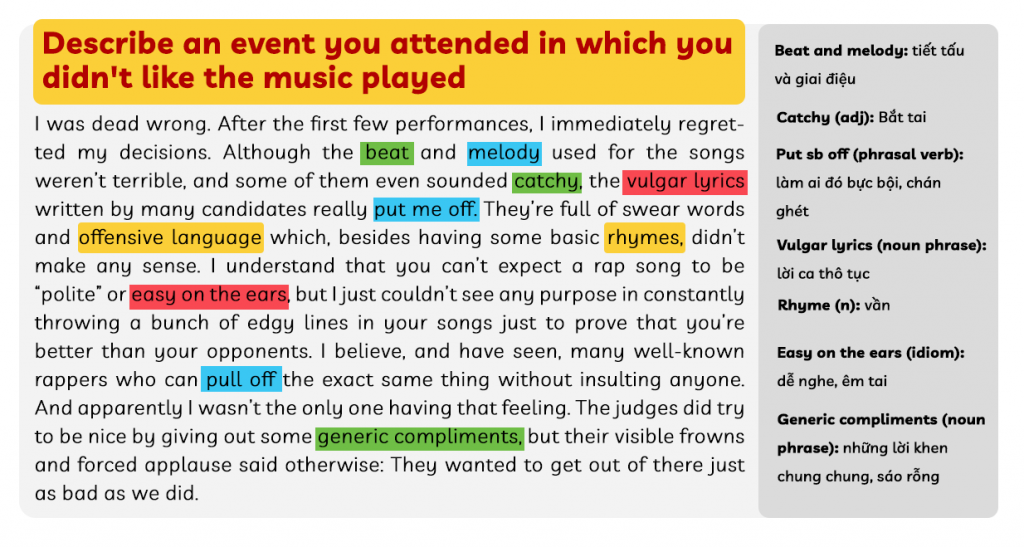 Describe an event you attended in which you didn't like the music played

I was dead wrong. After the first few performances, I immediately regretted my decisions. Although the beat and melody used for the songs weren't terrible, and some of them even sounded catchy, the vulgar lyrics written by many candidates really put me off. They're full of swear words and offensive language which, besides having some basic rhymes, didn't make any sense. I understand that you can't expect a rap song to be "polite" or easy on the ears, but I just couldn't see any purpose in constantly throwing a bunch of edgy lines in your songs just to prove that you're better than your opponents. I believe, and have seen, many well-known rappers who can pull off the exact same thing without insulting anyone. And apparently I wasn't the only one having that feeling. The judges did try to be nice by giving out some generic compliments, but their visible frowns and forced applause said otherwise: They wanted to get out of there just as bad as we did.

Beat and melody: tiết tấu và giai điệu

Catchy (adj): Bắt tai

Put sb off (phrasal verb): làm ai đó bực bội, chán ghét

Vulgar lyrics (noun phrase): lời ca thô tục

Rhyme (n): vần

Easy on the ears (idiom): dễ nghe, êm tai

Generic compliments (noun phrase): những lời khen chung chung, sáo rỗng